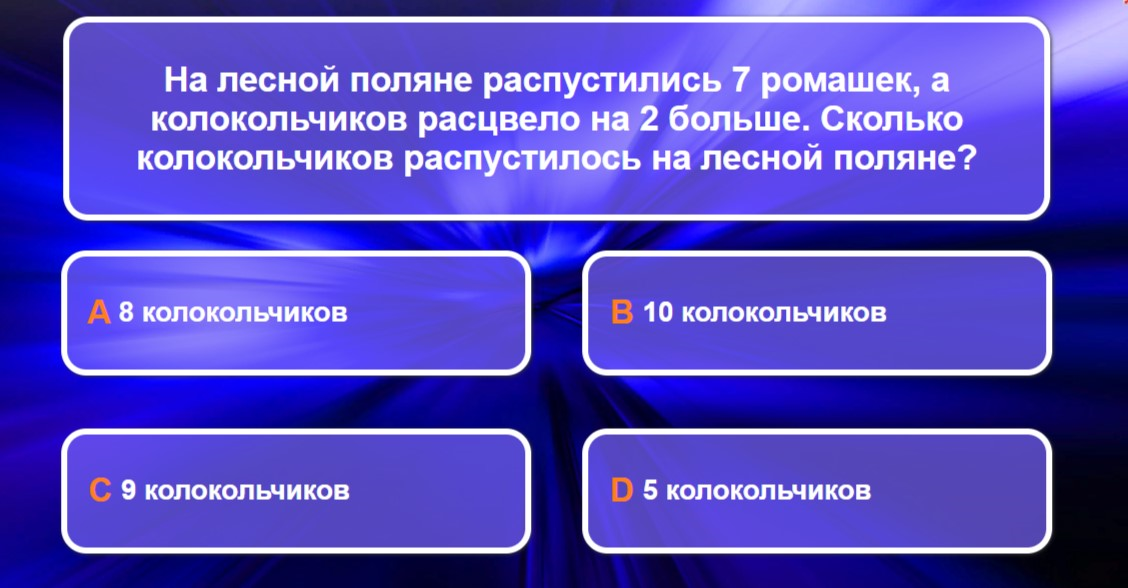 На лесной поляне распустились 7 ромашек, а колокольчиков расцвело на 2 больше. Сколько колокольчиков распустилось на лесной поляне?

A 8 колокольчиков

B 10 колокольчиков

C 9 колокольчиков

D 5 колокольчиков